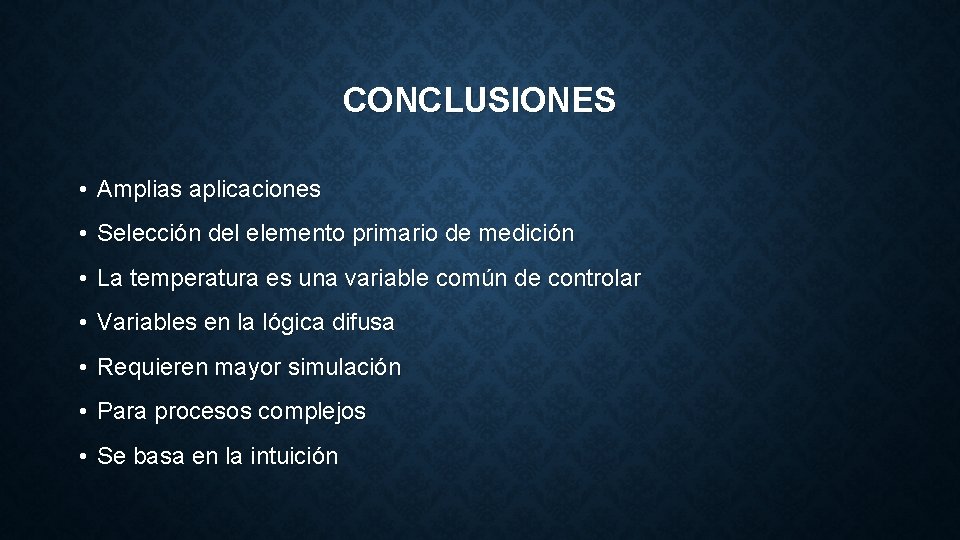 CONCLUSIONES

• Amplias aplicaciones
• Selección del elemento primario de medición
• La temperatura es una variable común de controlar
• Variables en la lógica difusa
• Requieren mayor simulación
• Para procesos complejos
• Se basa en la intuición